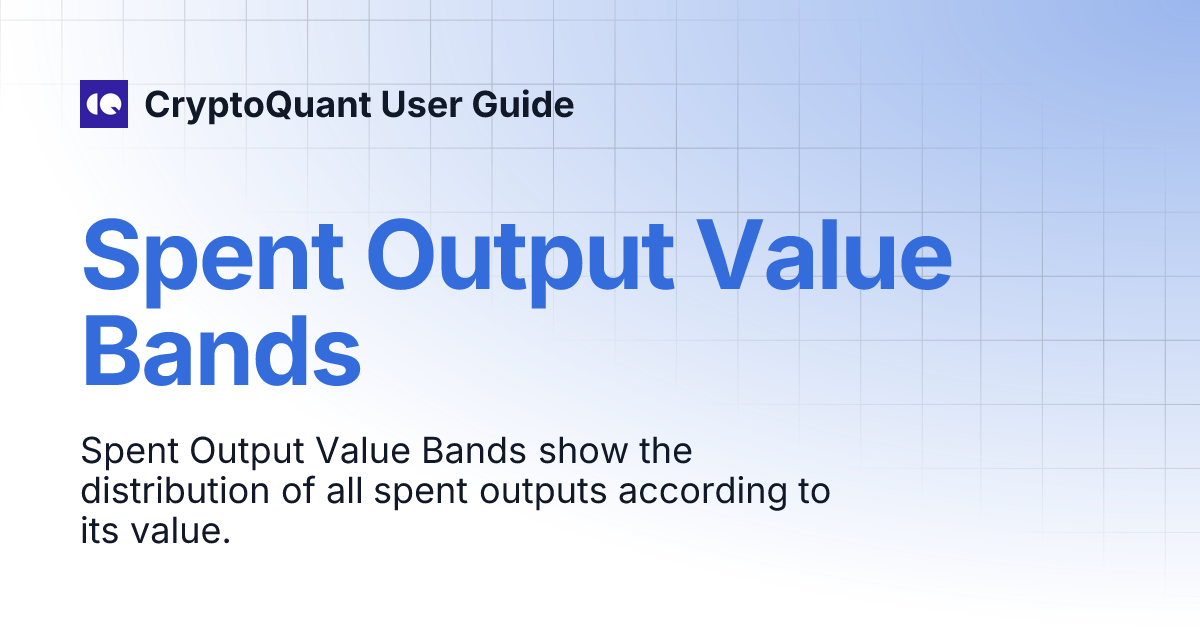 CryptoQuant User Guide

Spent Output Value Bands

Spent Output Value Bands show the distribution of all spent outputs according to its value.